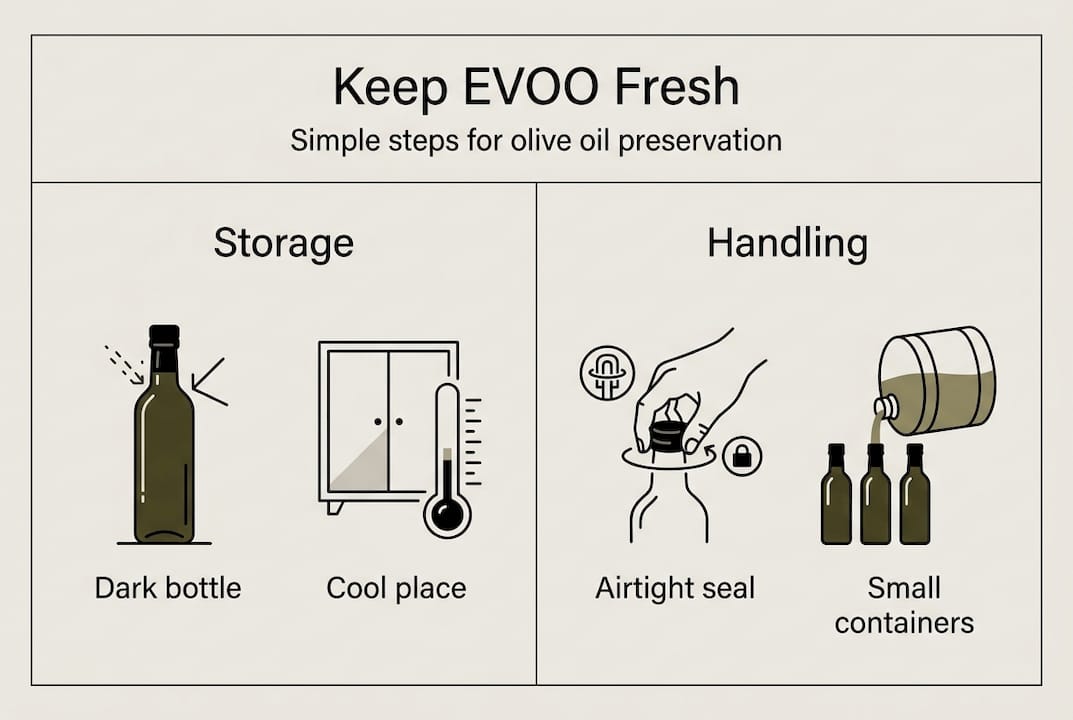 Keep EVOO Fresh

Simple steps for olive oil preservation

Storage

Dark bottle

Cool place

Handling

Airtight seal

Small containers